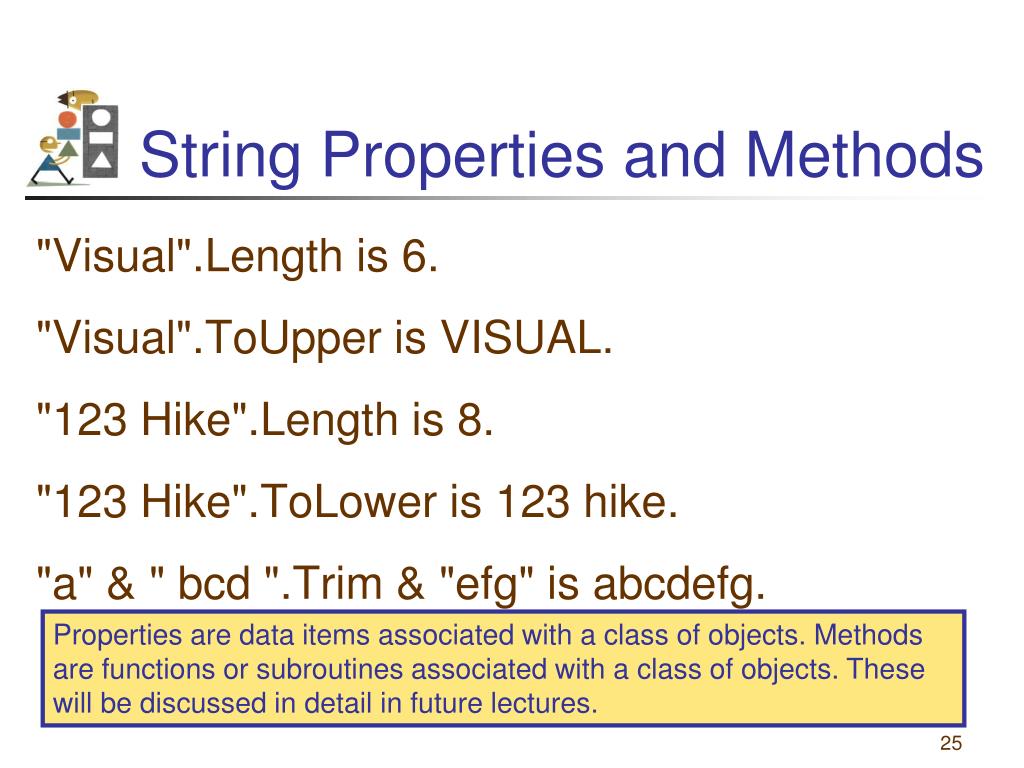 String Properties and Methods

"Visual".Length is 6.

"Visual".ToUpper is VISUAL.

"123 Hike".Length is 8.

"123 Hike".ToLower is 123 hike.

"a" & " bcd ".Trim & "efg" is abcdefg.

Properties are data items associated with a class of objects. Methods are functions or subroutines associated with a class of objects. These will be discussed in detail in future lectures.

25